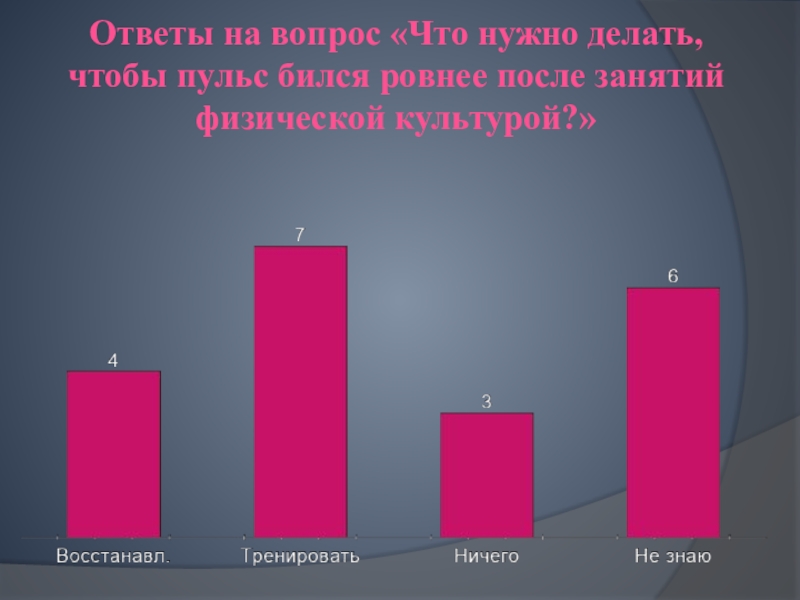 Ответы на вопрос «Что нужно делать, чтобы пульс бился ровнее после занятий физической культурой?»

4
7
3
6

Восстанавл.
Тренировать
Ничего
Не знаю